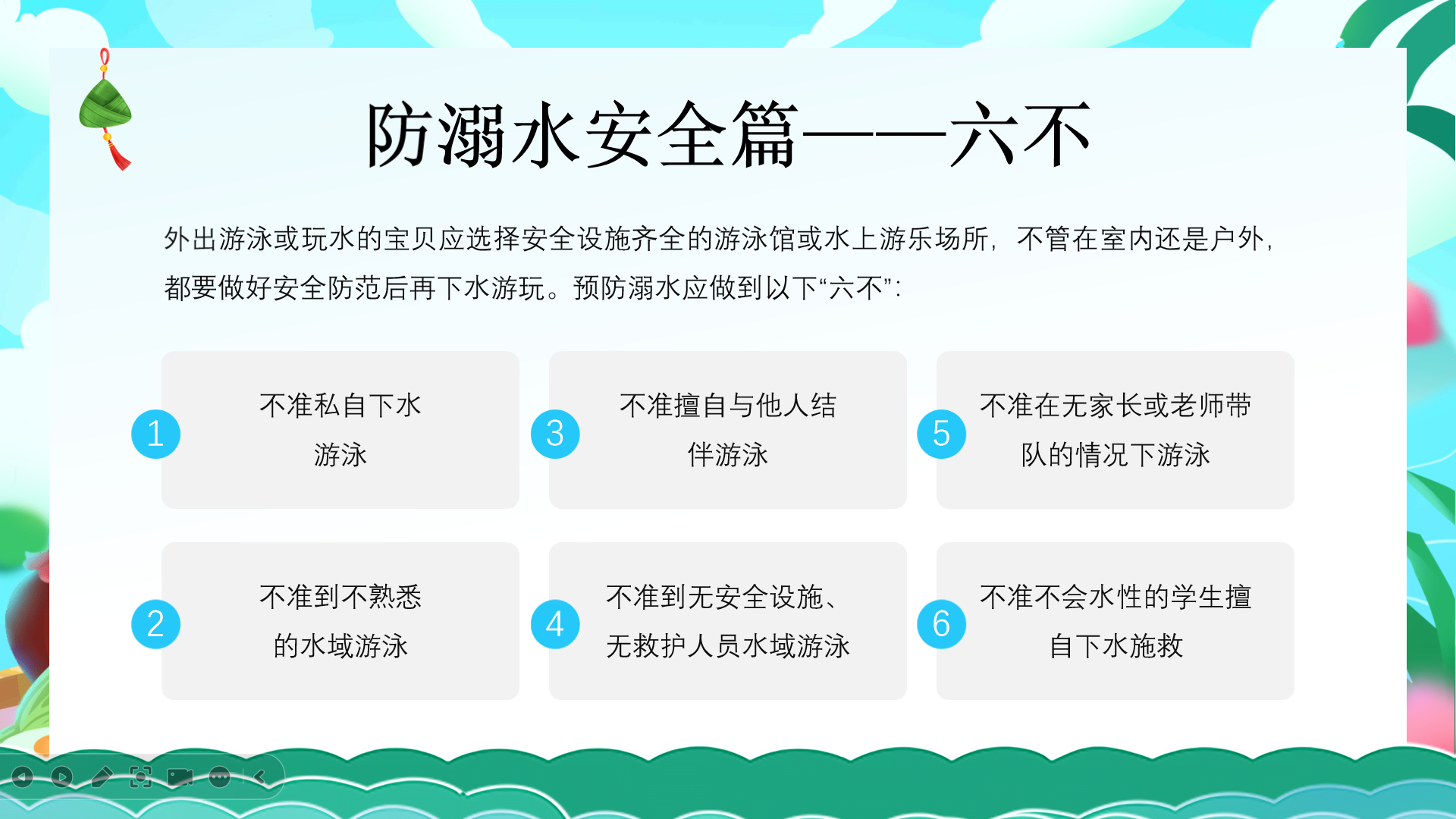 防溺水安全篇——六不

外出游泳或玩水的宝贝应选择安全设施齐全的游泳馆或水上游乐场所，不管在室内还是户外，都要做好安全防范后再下水游玩。预防溺水应做到以下“六不”：

1 不准私自下水游泳

3 不准擅自与他人结伴游泳

5 不准在无家长或老师带队的情况下游泳

2 不准到不熟悉的水域游泳

4 不准到无安全设施、无救护人员水域游泳

6 不准不会水性的学生擅自下水施救